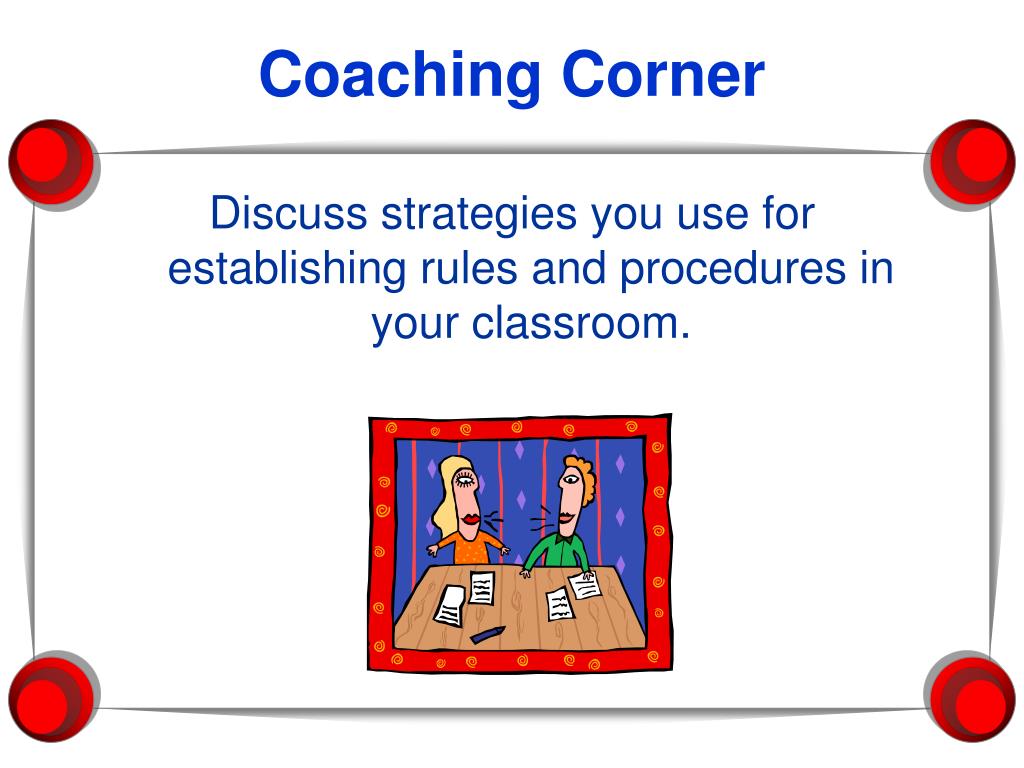 Coaching Corner

Discuss strategies you use for establishing rules and procedures in your classroom.